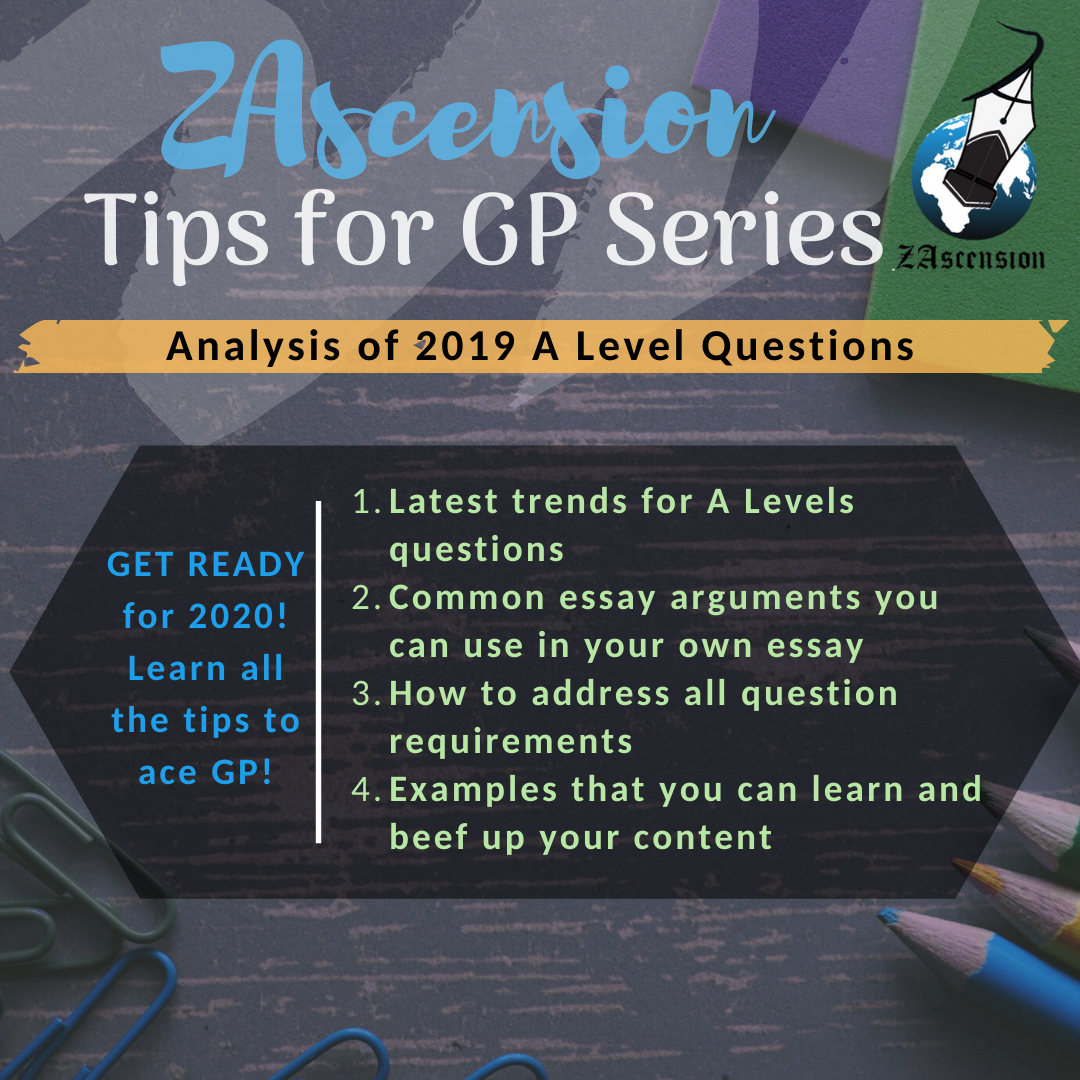 ZAscension

Tips for GP Series

ZAscension

Analysis of 2019 A Level Questions

GET READY for 2020! Learn all the tips to ace GP!

1. Latest trends for A Levels questions
2. Common essay arguments you can use in your own essay
3. How to address all question requirements
4. Examples that you can learn and beef up your content